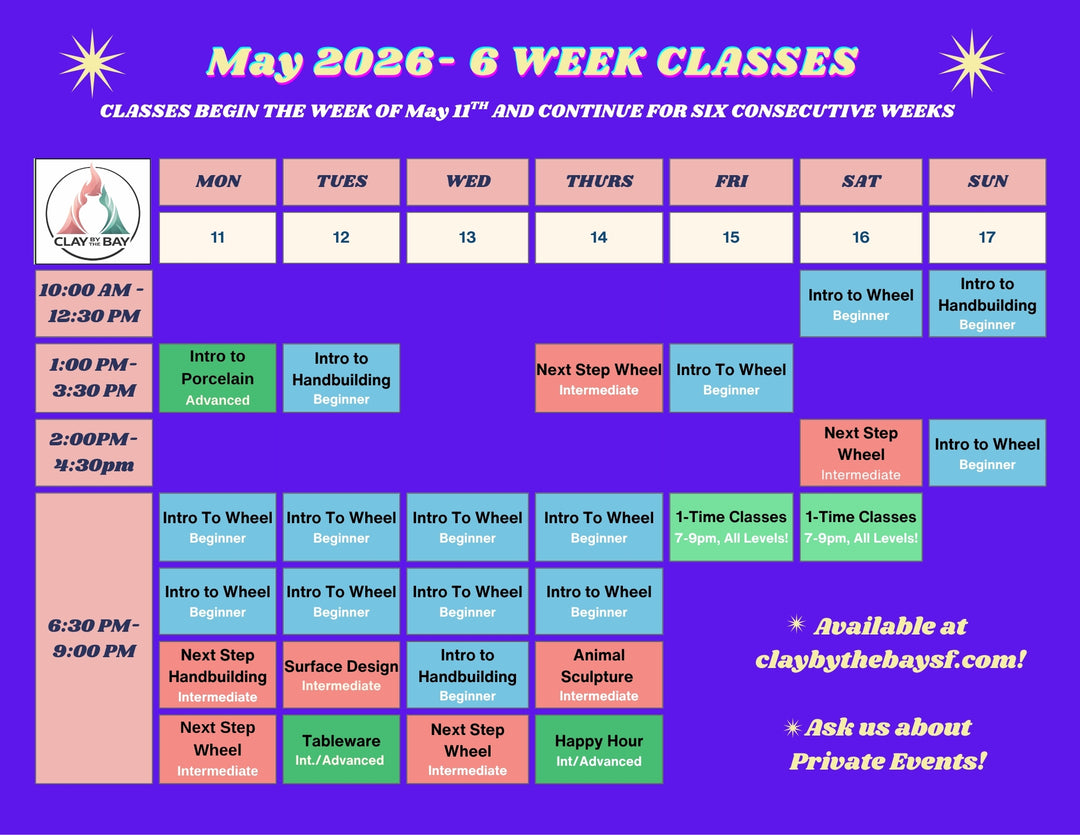 May 2026- 6 WEEK CLASSES

CLASSES BEGIN THE WEEK OF May 11$^{TH}$ AND CONTINUE FOR SIX CONSECUTIVE WEEKS

| CLAY BY THE BAY | MON | TUES | WED | THURS | FRI | SAT | SUN |
|---|---|---|---|---|---|---|---|
| | 11 | 12 | 13 | 14 | 15 | 16 | 17 |
| 10:00 AM - 12:30 PM | | | | | | Intro to Wheel Beginner | Intro to Handbuilding Beginner |
| 1:00 PM- 3:30 PM | Intro to Porcelain Advanced | Intro to Handbuilding Beginner | | Next Step Wheel Intermediate | Intro To Wheel Beginner | | |
| 2:00PM- 4:30pm | | | | | | Next Step Wheel Intermediate | Intro to Wheel Beginner |
| 6:30 PM- 9:00 PM | Intro To Wheel Beginner | Intro To Wheel Beginner | Intro To Wheel Beginner | Intro To Wheel Beginner | 1-Time Classes 7-9pm, All Levels! | 1-Time Classes 7-9pm, All Levels! | |
| | Intro to Wheel Beginner | Intro To Wheel Beginner | Intro To Wheel Beginner | Intro to Wheel Beginner | | | |
| | Next Step Handbuilding Intermediate | Surface Design Intermediate | Intro to Handbuilding Beginner | Animal Sculpture Intermediate | | | |
| | Next Step Wheel Intermediate | Tableware Int./Advanced | Next Step Wheel Intermediate | Happy Hour Int/Advanced | | | |

Available at claybythebaysf.com!

Ask us about Private Events!